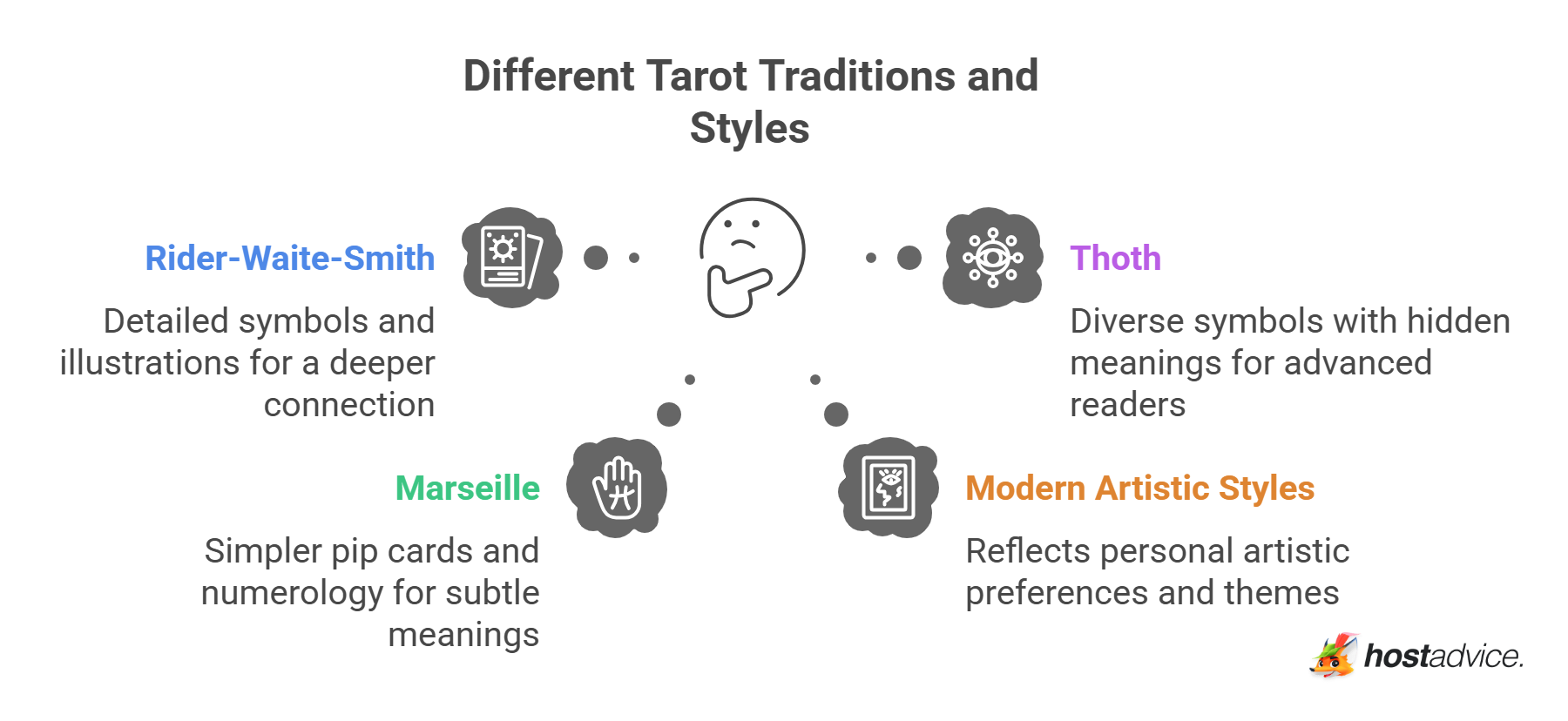 Different Tarot Traditions and Styles

Rider-Waite-Smith

Detailed symbols and illustrations for a deeper connection

Thoth

Diverse symbols with hidden meanings for advanced readers

Marseille

Simpler pip cards and numerology for subtle meanings

Modern Artistic Styles

Reflects personal artistic preferences and themes

hostadvice.